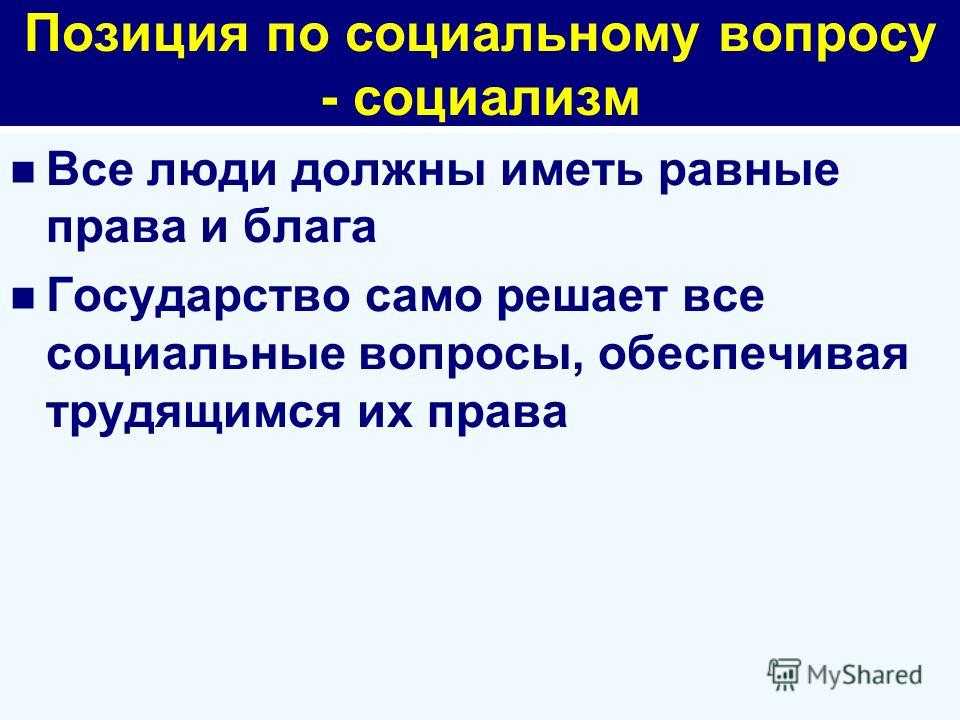 Позиция по социальному вопросу - социализм

Все люди должны иметь равные права и блага

Государство само решает все социальные вопросы, обеспечивая трудящимся их права

MyShared